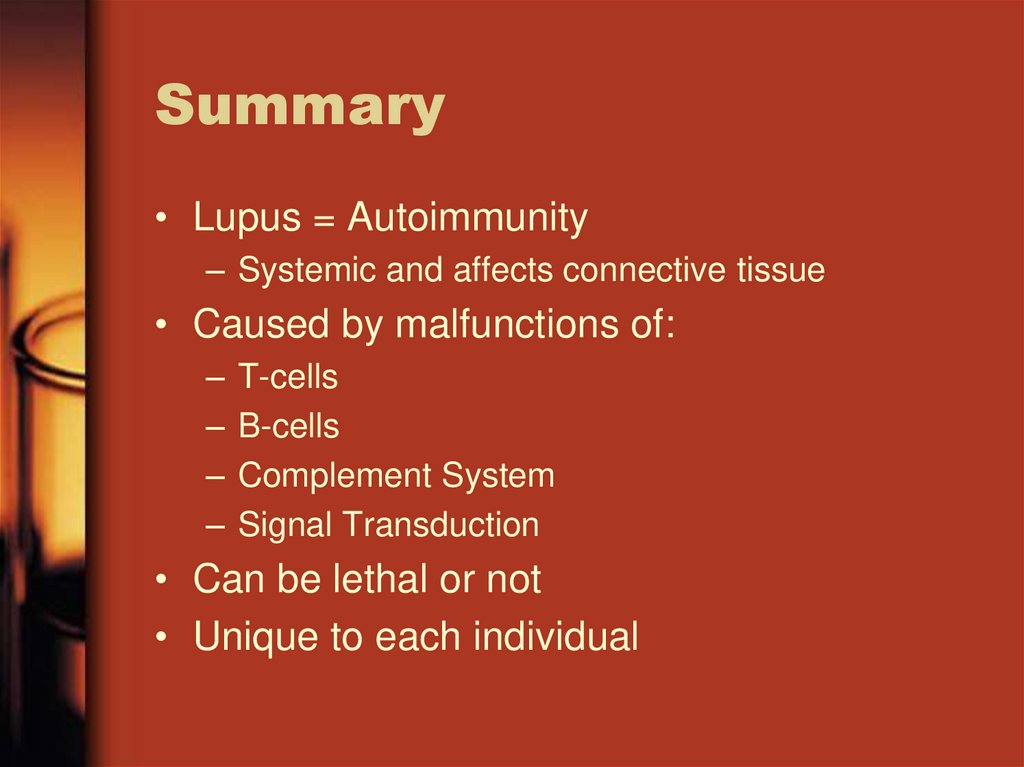 Summary

• Lupus = Autoimmunity
– Systemic and affects connective tissue
• Caused by malfunctions of:
– T-cells
– B-cells
– Complement System
– Signal Transduction
• Can be lethal or not
• Unique to each individual